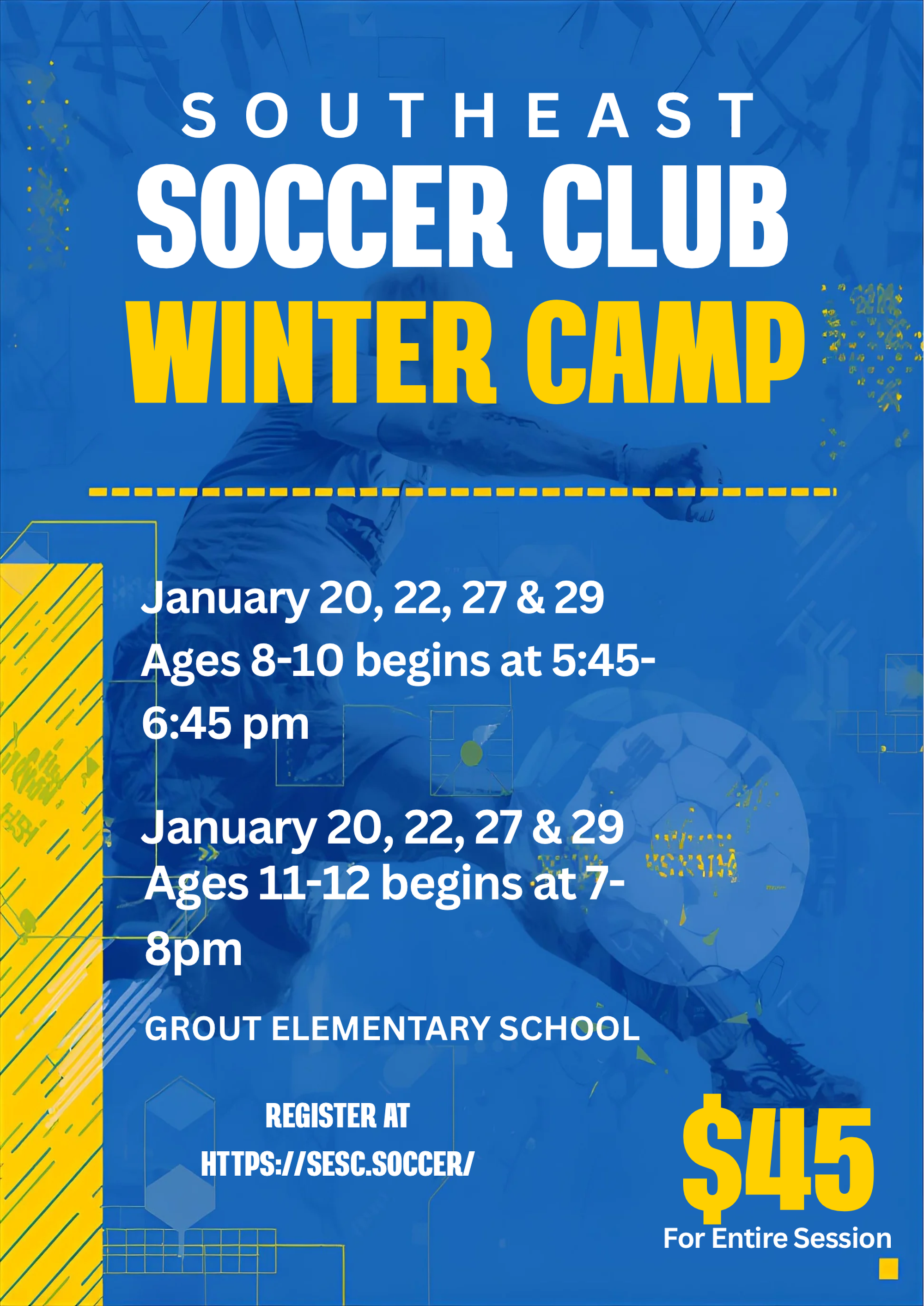 SOUTHEAST
SOCCER CLUB
WINTER CAMP

January 20, 22, 27 & 29
Ages 8-10 begins at 5:45-6:45 pm

January 20, 22, 27 & 29
Ages 11-12 begins at 7-8pm

GROUT ELEMENTARY SCHOOL

REGISTER AT
HTTPS://SESC.SOCCER/

$45
For Entire Session